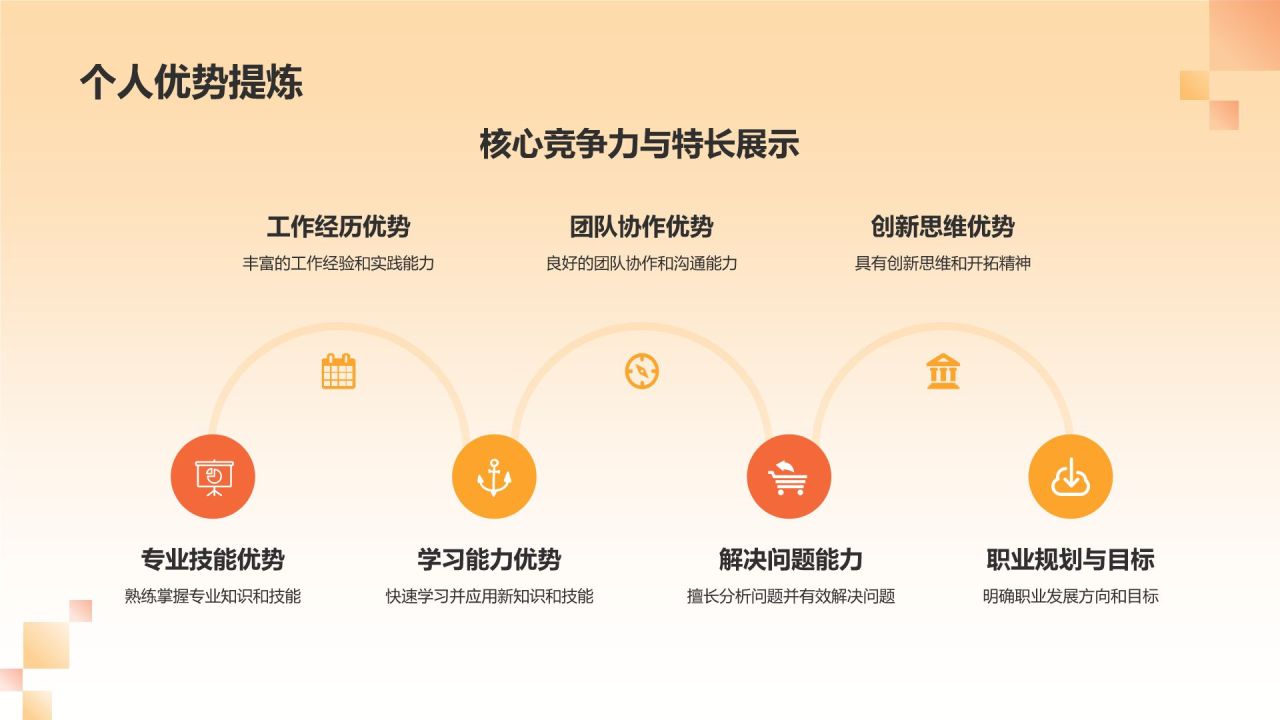 个人优势提炼

核心竞争力与特长展示

工作经历优势
丰富的工作经验和实践能力

团队协作优势
良好的团队协作和沟通能力

创新思维优势
具有创新思维和开拓精神

专业技能优势
熟练掌握专业知识和技能

学习能力优势
快速学习并应用新知识和技能

解决问题能力
擅长分析问题并有效解决问题

职业规划与目标
明确职业发展方向和目标